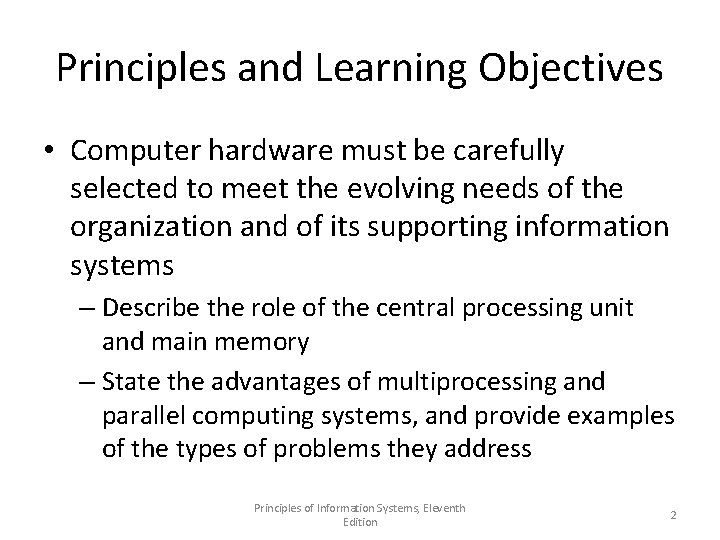 Principles and Learning Objectives

• Computer hardware must be carefully selected to meet the evolving needs of the organization and of its supporting information systems

– Describe the role of the central processing unit and main memory

– State the advantages of multiprocessing and parallel computing systems, and provide examples of the types of problems they address

Principles of Information Systems, Eleventh Edition

2